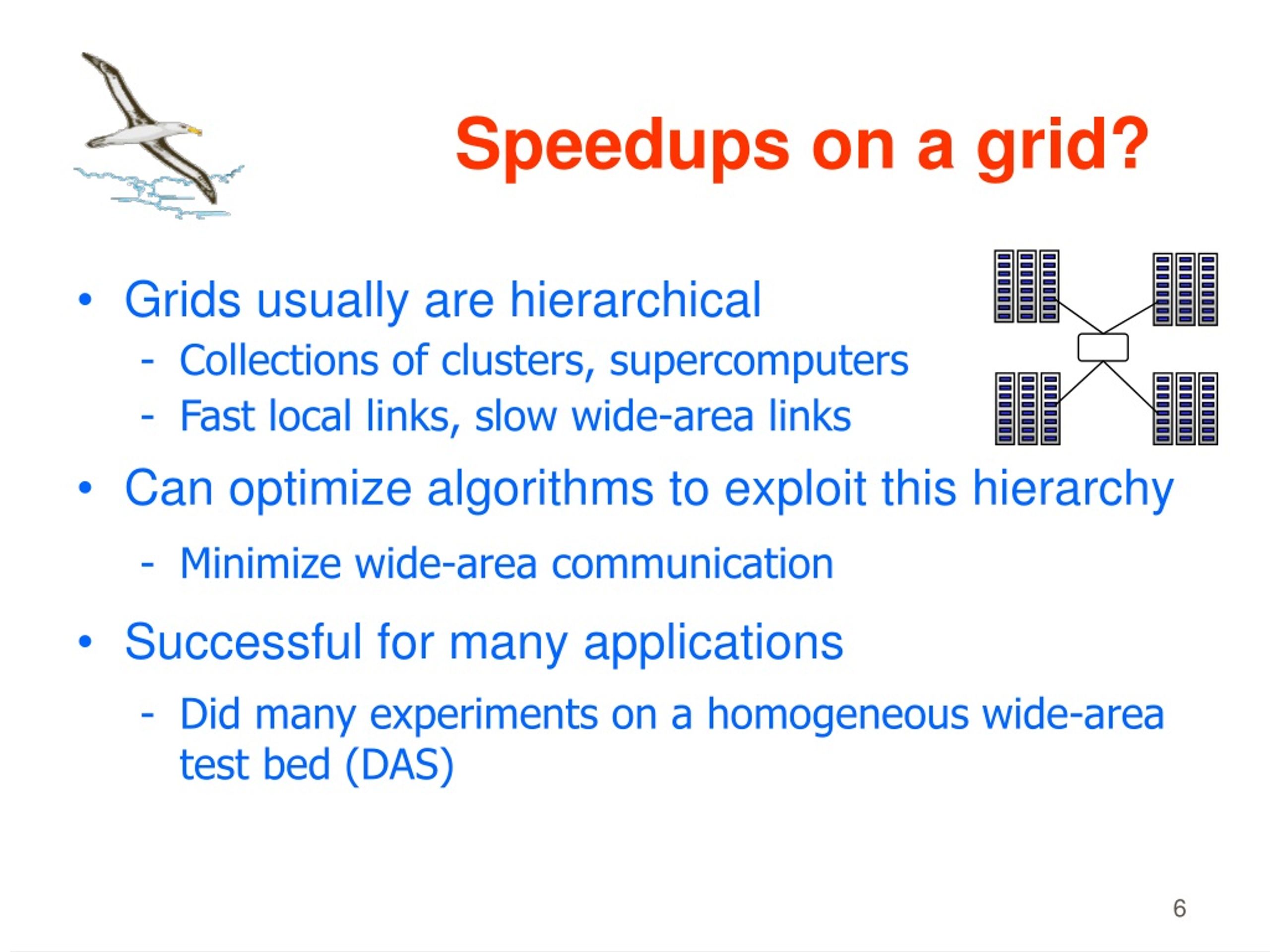 Speedups on a grid?

• Grids usually are hierarchical
  - Collections of clusters, supercomputers
  - Fast local links, slow wide-area links

• Can optimize algorithms to exploit this hierarchy
  - Minimize wide-area communication

• Successful for many applications
  - Did many experiments on a homogeneous wide-area test bed (DAS)

6